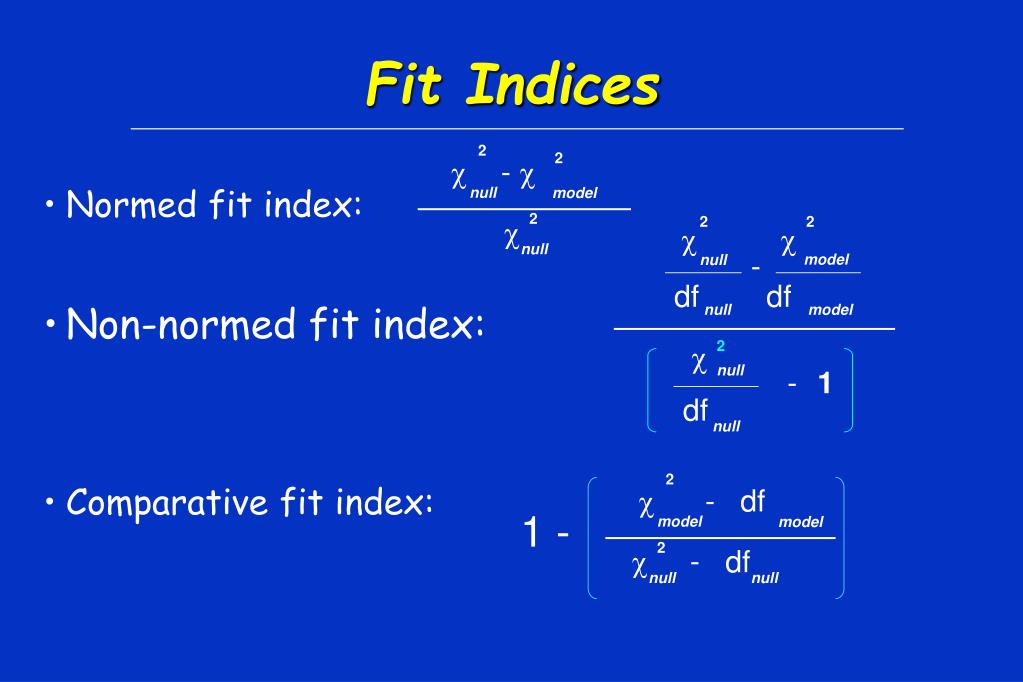 Fit Indices

• Normed fit index: $\frac{\chi^2_{null} - \chi^2_{model}}{\chi^2_{null}}$

• Non-normed fit index: $\frac{\frac{\chi^2_{null}}{df_{null}} - \frac{\chi^2_{model}}{df_{model}}}{\left(\frac{\chi^2_{null}}{df_{null}} - 1\right)}$

• Comparative fit index: $1 - \left(\frac{\chi^2_{model} - df_{model}}{\chi^2_{null} - df_{null}}\right)$